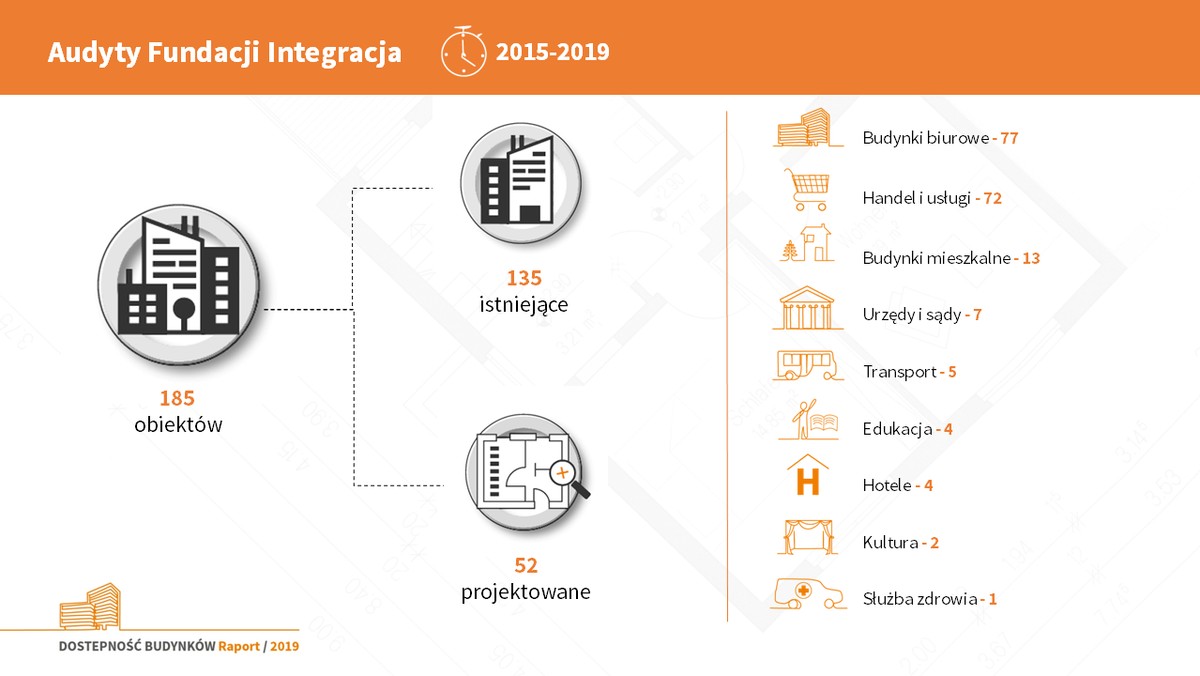 Audyty Fundacji Integracja 2015-2019

185
obiektów

135
istniejące

52
projektowane

Budynki biurowe - 77
Handel i usługi - 72
Budynki mieszkalne - 13
Urzędy i sądy - 7
Transport - 5
Edukacja - 4
H
Hotele - 4
Kultura - 2
Służba zdrowia - 1

DOSTEPNOŚĆ BUDYNKÓW Raport / 2019